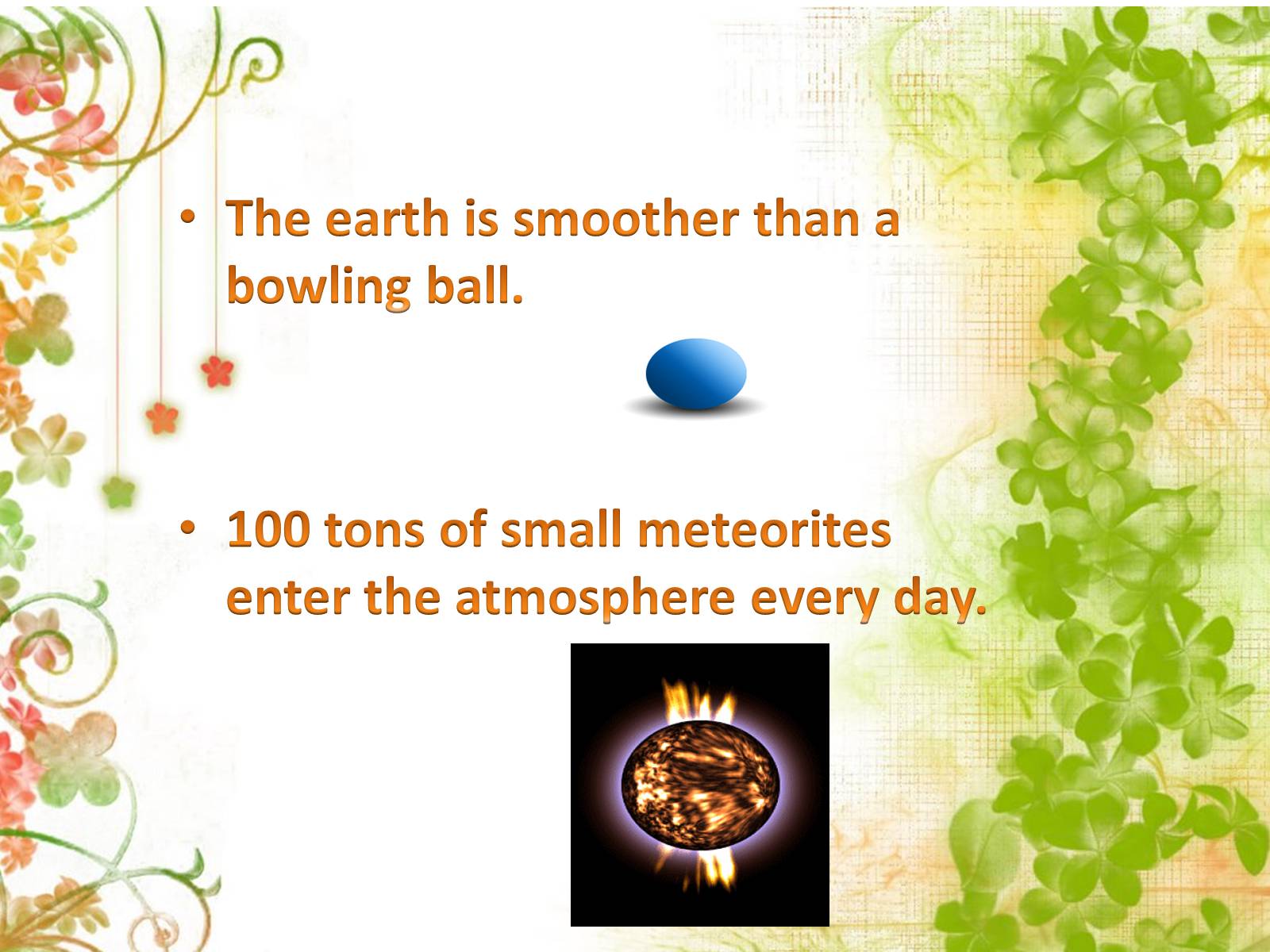 • The earth is smoother than a bowling ball.

• 100 tons of small meteorites enter the atmosphere every day.